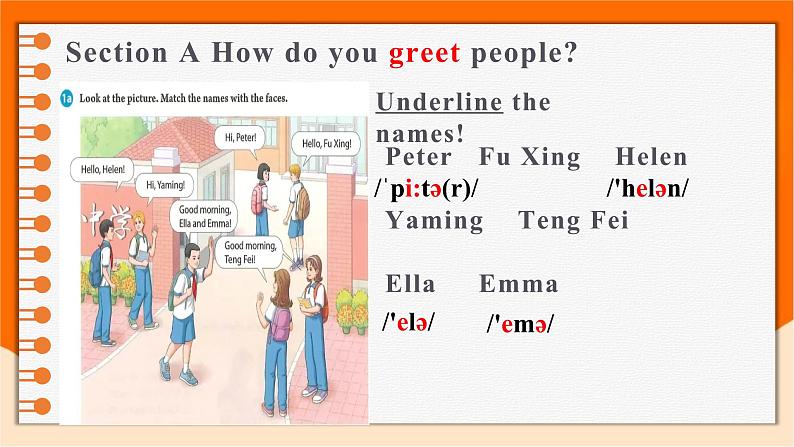 Section A How do you greet people?

1a Look at the picture. Match the names with the faces.

Hi, Peter!

Hello, Fu Xing!

Hello, Helen!

Hi, Yaming!

Good morning, Ella and Emma!

Good morning, Teng Fei!

中学

Underline the names!

Peter Fu Xing Helen

/ˈpiːtə(r)/ /'helən/

Yaming Teng Fei

Ella Emma

/'elə/ /'emə/